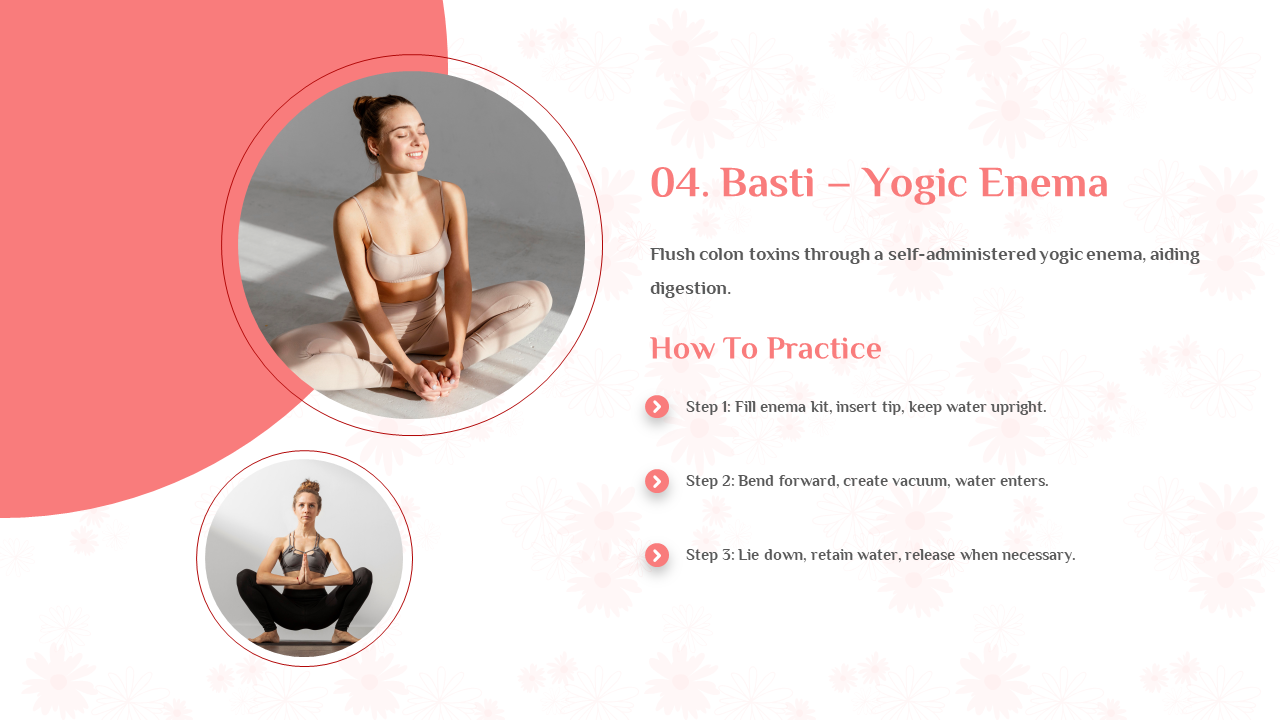 04. Basti – Yogic Enema

Flush colon toxins through a self-administered yogic enema, aiding digestion.

How To Practice

Step 1: Fill enema kit, insert tip, keep water upright.

Step 2: Bend forward, create vacuum, water enters.

Step 3: Lie down, retain water, release when necessary.